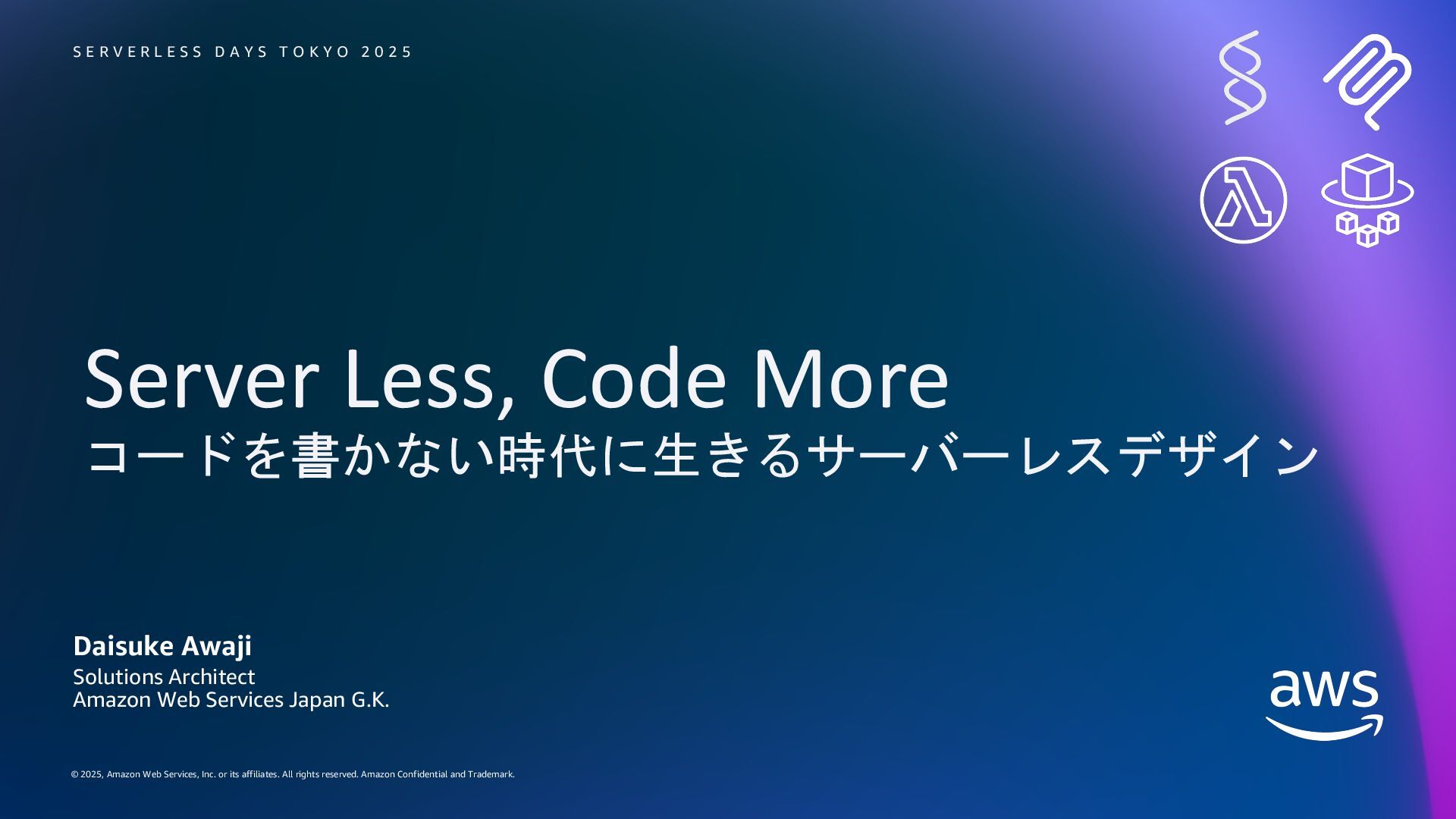 SERVERLESS DAYS TOKYO 2025

Server Less, Code More
コードを書かない時代に生きるサーバーレスデザイン

Daisuke Awaji
Solutions Architect
Amazon Web Services Japan G.K.

aws

© 2025, Amazon Web Services, Inc. or its affiliates. All rights reserved. Amazon Confidential and Trademark.